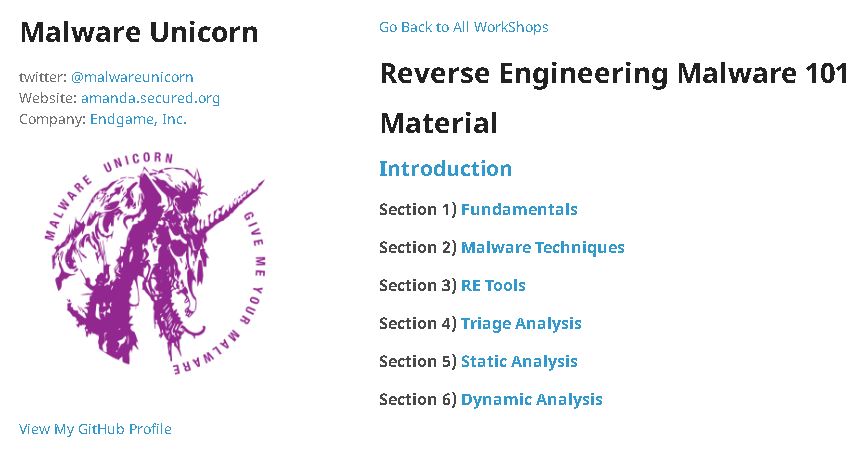 Malware Unicorn

twitter: @malwareunicorn
Website: amanda.secured.org
Company: Endgame, Inc.

MALWARE UNICORN GIVE ME YOUR MALWARE

View My GitHub Profile

Go Back to All WorkShops

Reverse Engineering Malware 101 Material

Introduction

Section 1) Fundamentals

Section 2) Malware Techniques

Section 3) RE Tools

Section 4) Triage Analysis

Section 5) Static Analysis

Section 6) Dynamic Analysis